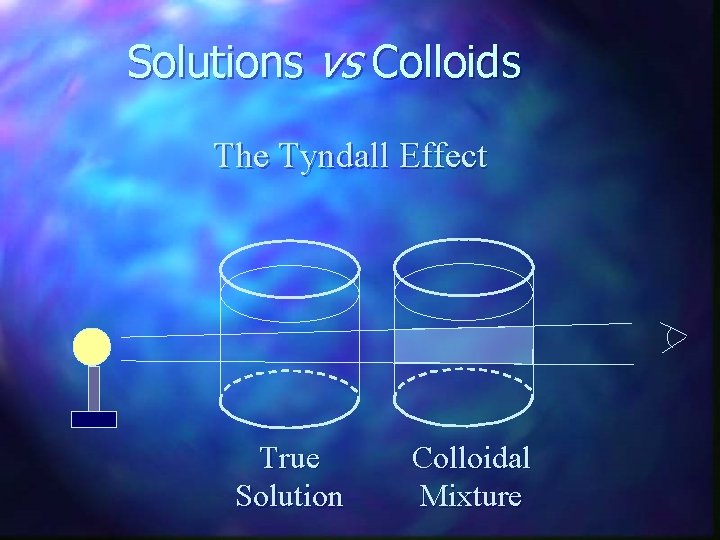 Solutions vs Colloids

The Tyndall Effect

True Solution

Colloidal Mixture